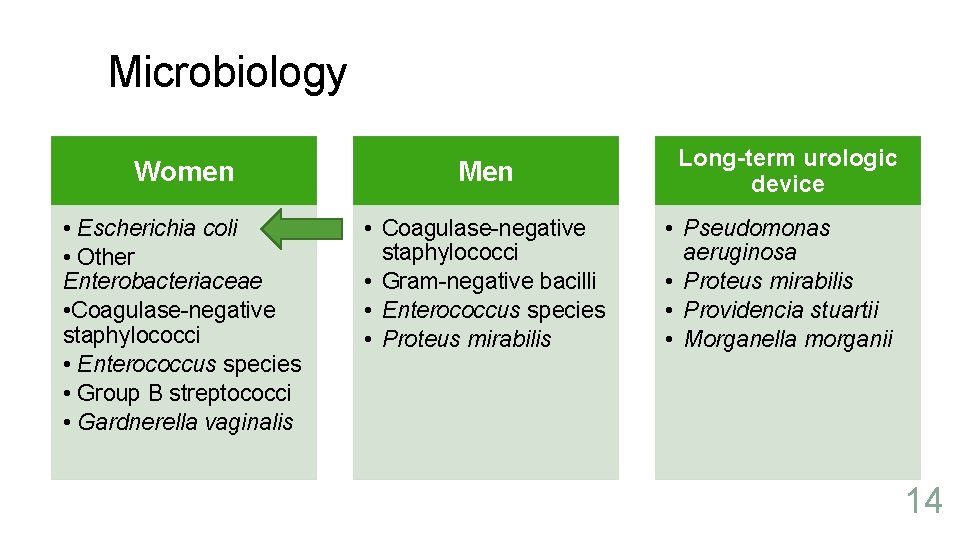 Microbiology

Women

• Escherichia coli
• Other Enterobacteriaceae
•Coagulase-negative staphylococci
• Enterococcus species
• Group B streptococci
• Gardnerella vaginalis

Men

• Coagulase-negative staphylococci
• Gram-negative bacilli
• Enterococcus species
• Proteus mirabilis

Long-term urologic device

• Pseudomonas aeruginosa
• Proteus mirabilis
• Providencia stuartii
• Morganella morganii

14